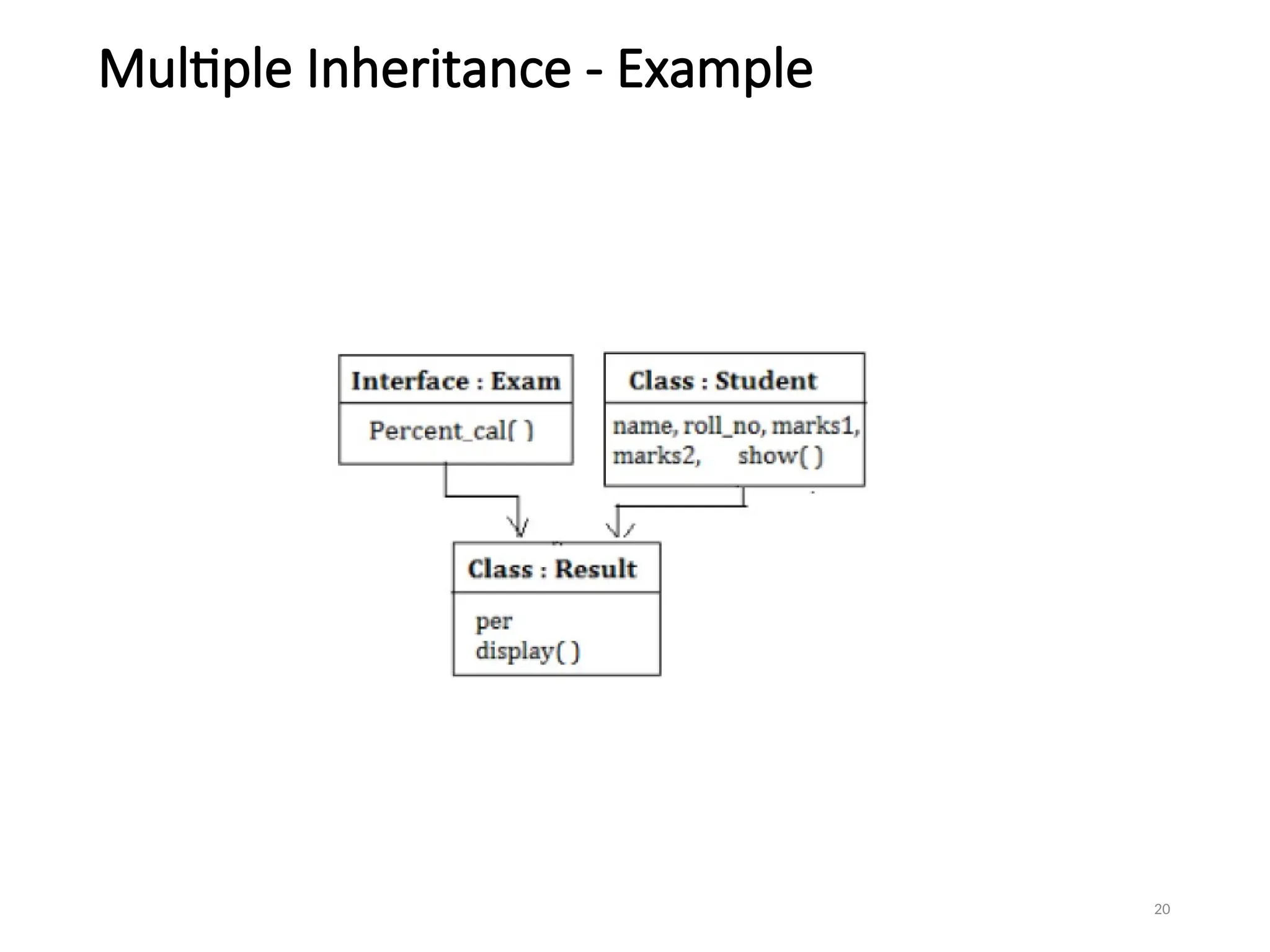 Multiple Inheritance - Example

Interface : Exam

Percent_cal( )

Class : Student

name, roll_no, marks1, marks2, show( )

Class : Result

per
display( )

20